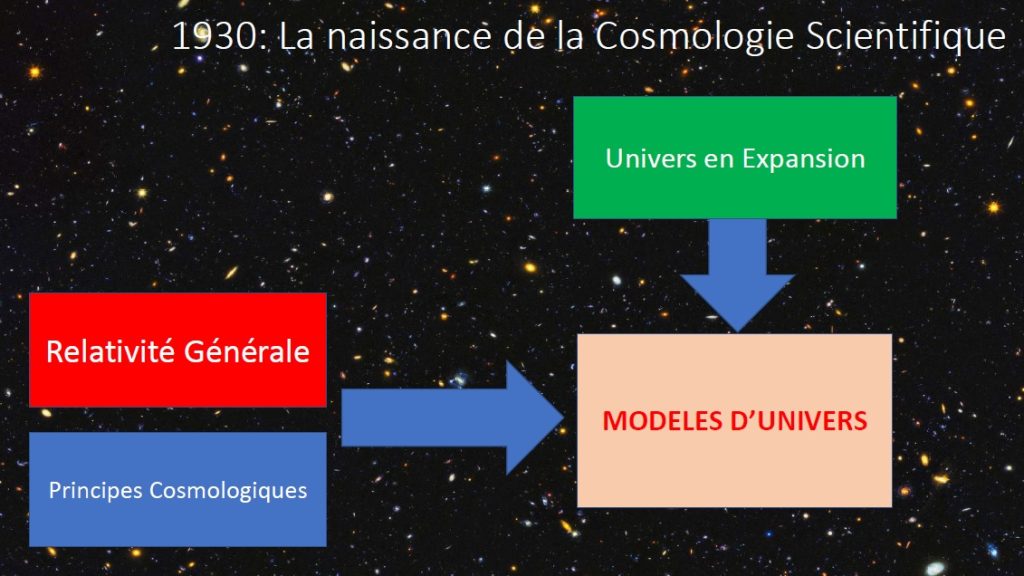 1930: La naissance de la Cosmologie Scientifique

Univers en Expansion

Relativité Générale

Principes Cosmologiques

MODELES D'UNIVERS